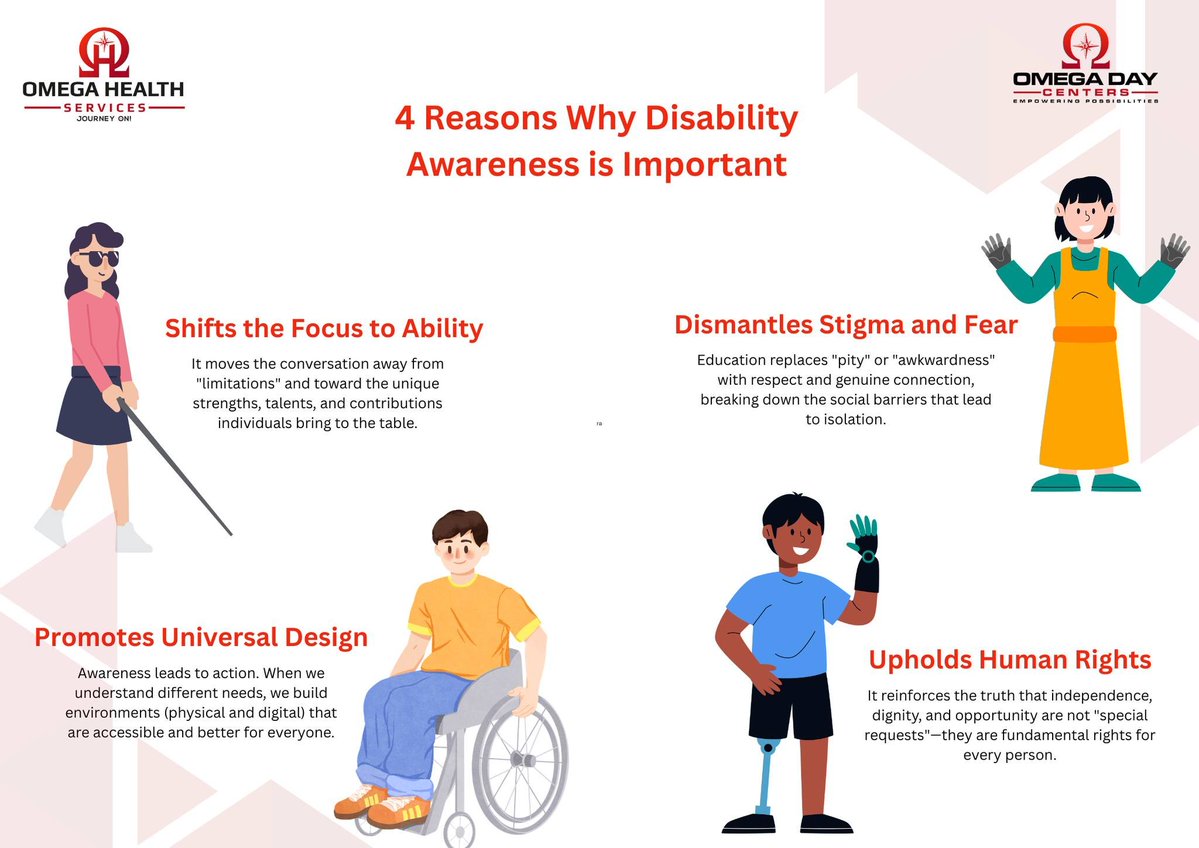 OMEGA HEALTH SERVICES
JOURNEY ON!

OMEGA DAY CENTERS
EMPOWERING POSSIBILITIES

4 Reasons Why Disability Awareness is Important

Shifts the Focus to Ability

It moves the conversation away from "limitations" and toward the unique strengths, talents, and contributions individuals bring to the table.

Dismantles Stigma and Fear

Education replaces "pity" or "awkwardness" with respect and genuine connection, breaking down the social barriers that lead to isolation.

Promotes Universal Design

Awareness leads to action. When we understand different needs, we build environments (physical and digital) that are accessible and better for everyone.

Upholds Human Rights

It reinforces the truth that independence, dignity, and opportunity are not "special requests"—they are fundamental rights for every person.